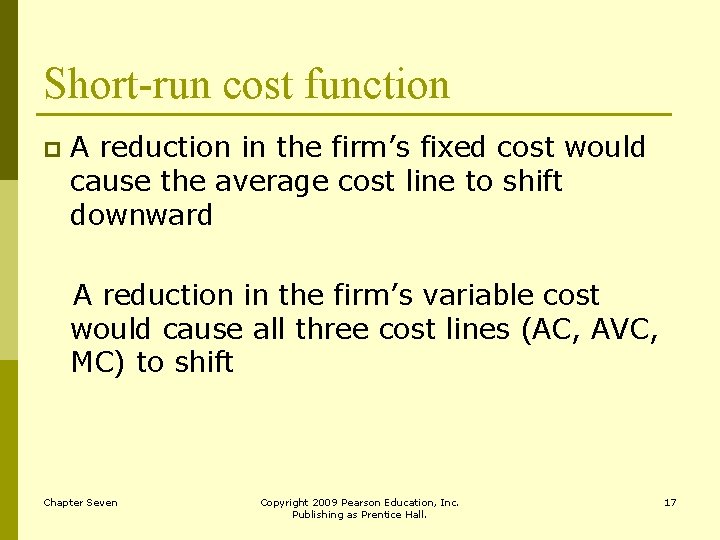 Short-run cost function

A reduction in the firm’s fixed cost would cause the average cost line to shift downward

A reduction in the firm’s variable cost would cause all three cost lines (AC, AVC, MC) to shift

Chapter Seven

Copyright 2009 Pearson Education, Inc. Publishing as Prentice Hall.

17